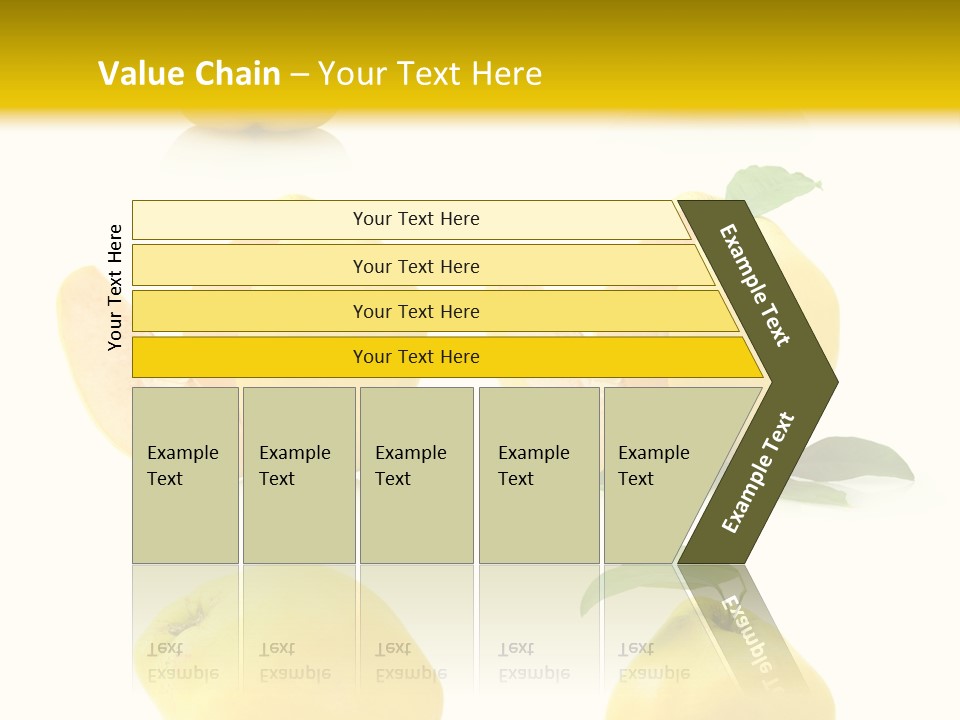 Value Chain – Your Text Here

Your Text Here

Your Text Here

Your Text Here

Your Text Here

Your Text Here

Example Text

Example Text

Example Text

Example Text

Example Text

Example Text

Example Text